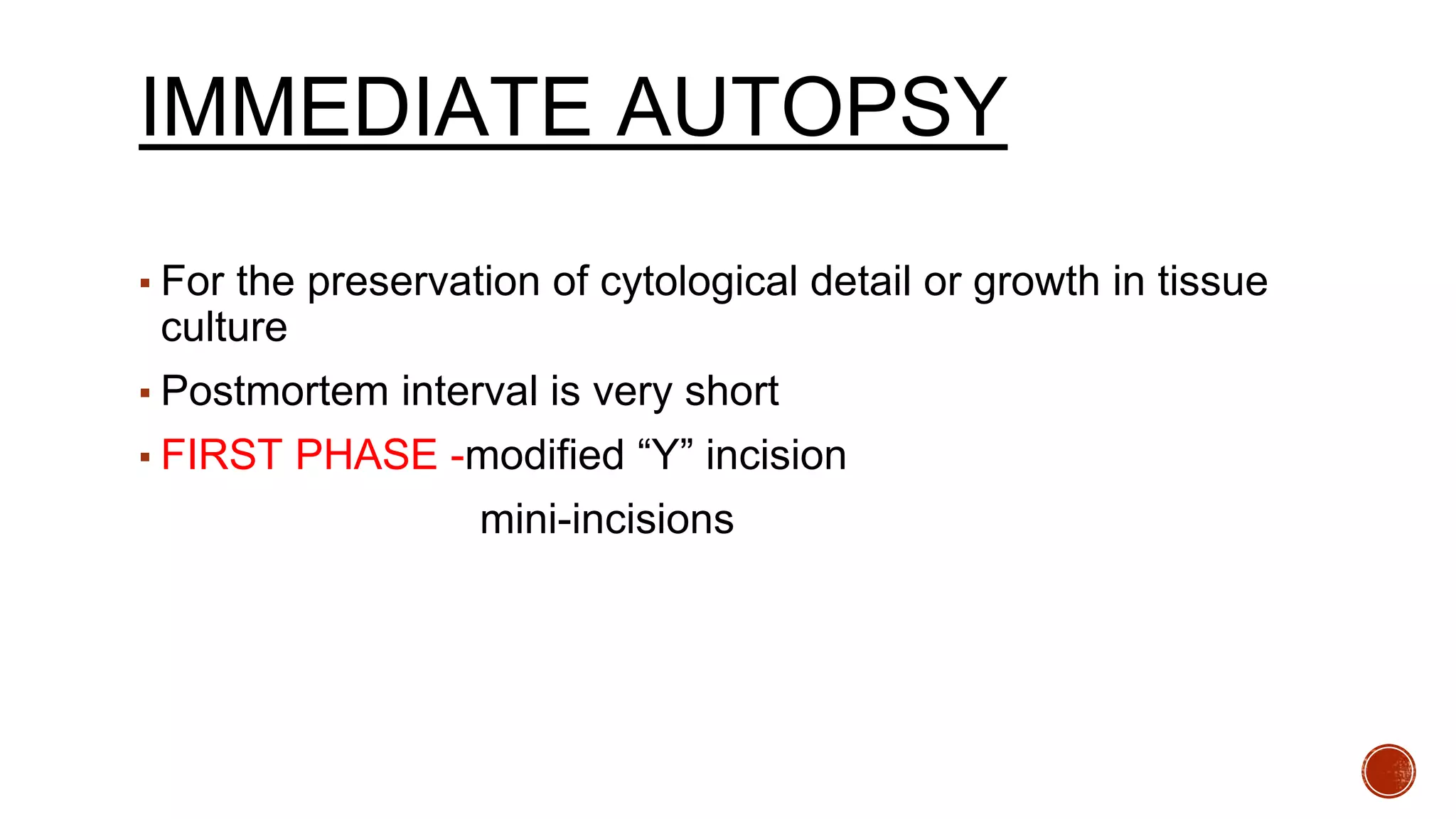 IMMEDIATE AUTOPSY

▪ For the preservation of cytological detail or growth in tissue culture

▪ Postmortem interval is very short

▪ FIRST PHASE -modified “Y” incision

mini-incisions